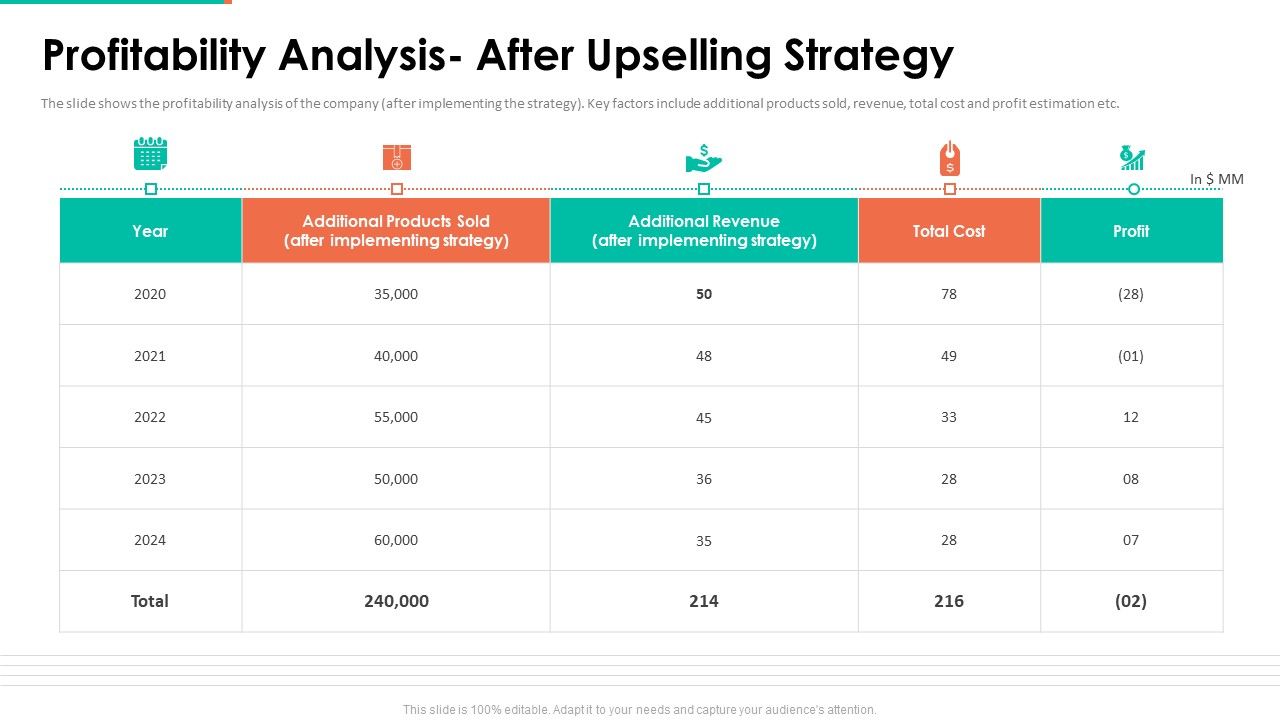 Profitability Analysis- After Upselling Strategy

The slide shows the profitability analysis of the company (after implementing the strategy). Key factors include additional products sold, revenue, total cost and profit estimation etc.

In $ MM

| Year | Additional Products Sold (after implementing strategy) | Additional Revenue (after implementing strategy) | Total Cost | Profit |
|---|---|---|---|---|
| 2020 | 35,000 | 50 | 78 | (28) |
| 2021 | 40,000 | 48 | 49 | (01) |
| 2022 | 55,000 | 45 | 33 | 12 |
| 2023 | 50,000 | 36 | 28 | 08 |
| 2024 | 60,000 | 35 | 28 | 07 |
| Total | 240,000 | 214 | 216 | (02) |

This slide is 100% editable. Adapt it to your needs and capture your audience's attention.